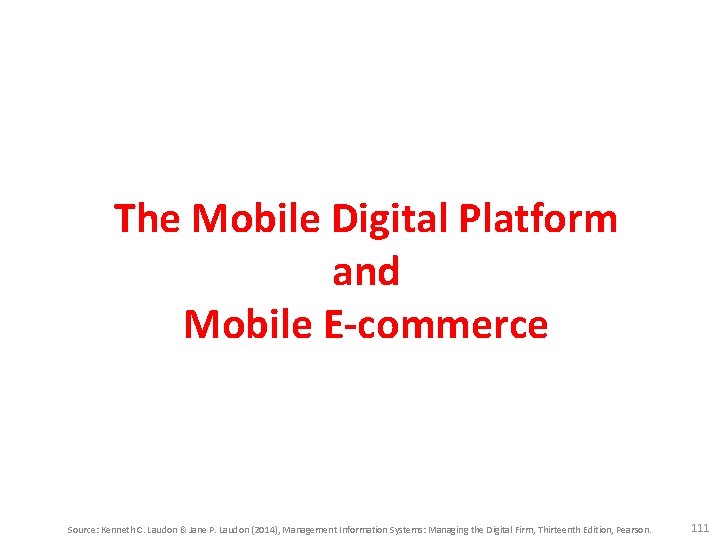 The Mobile Digital Platform
and
Mobile E-commerce

Source: Kenneth C. Laudon & Jane P. Laudon (2014), Management Information Systems: Managing the Digital Firm, Thirteenth Edition, Pearson.

111